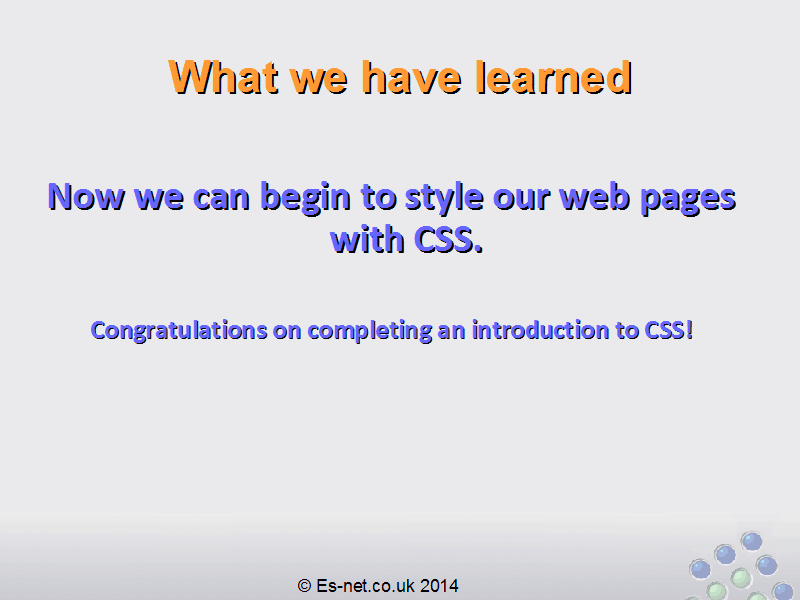 What we have learned

Now we can begin to style our web pages with CSS.

Congratulations on completing an introduction to CSS!

© Es-net.co.uk 2014